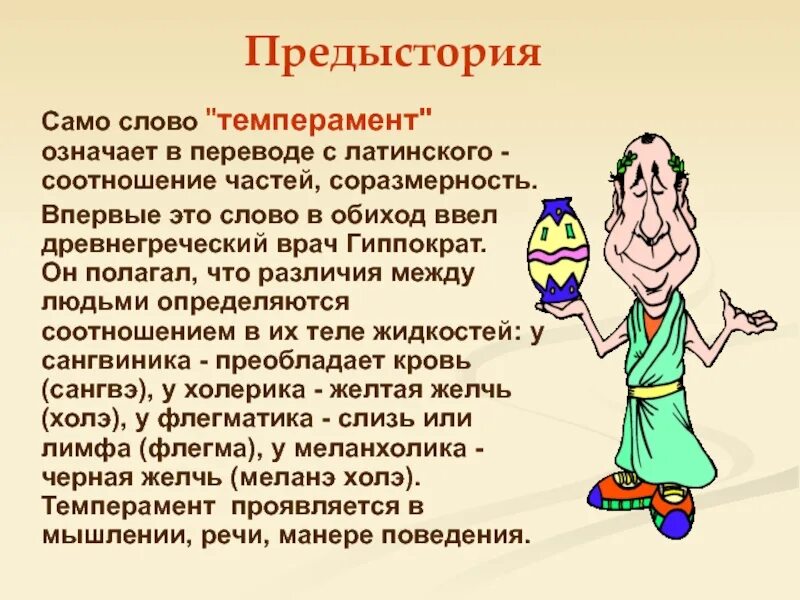 Предыстория

Само слово "темперамент" означает в переводе с латинского - соотношение частей, соразмерность.

Впервые это слово в обиход ввел древнегреческий врач Гиппократ. Он полагал, что различия между людьми определяются соотношением в их теле жидкостей: у сангвиника - преобладает кровь (сангвэ), у холерика - желтая желчь (холэ), у флегматика - слизь или лимфа (флегма), у меланхолика - черная желчь (меланэ холэ). Темперамент проявляется в мышлении, речи, манере поведения.